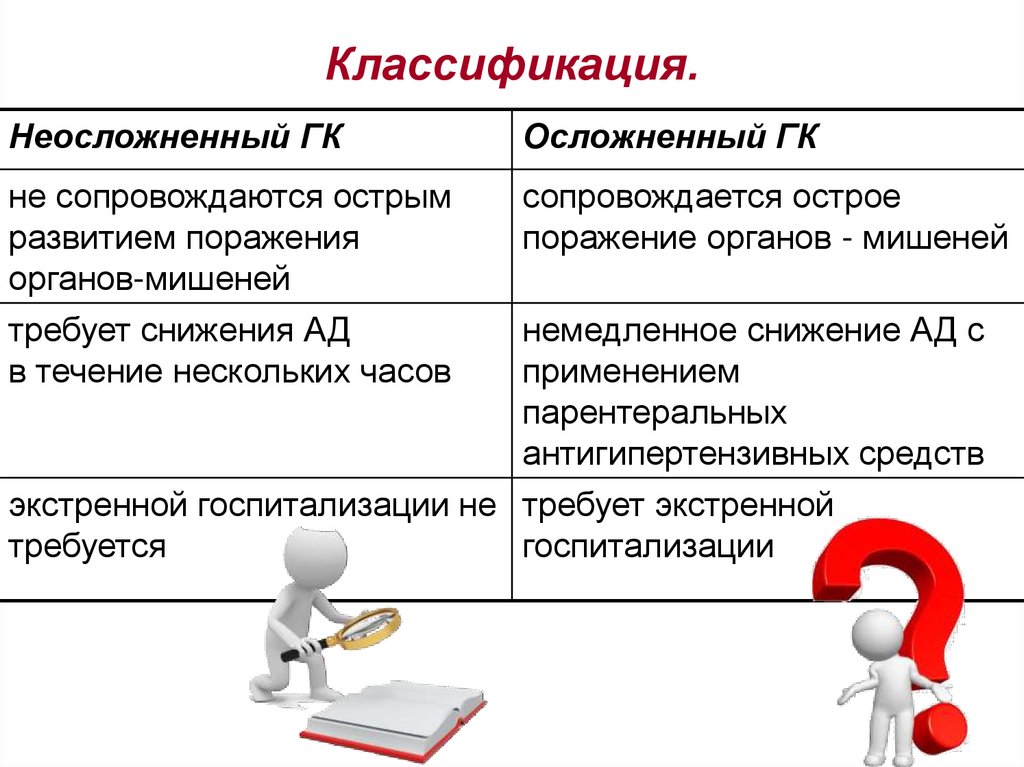 Классификация.

| Неосложненный ГК | Осложненный ГК |
|---|---|
| не сопровождаются острым развитием поражения органов-мишеней | сопровождается острое поражение органов - мишеней |
| требует снижения АД в течение нескольких часов | немедленное снижение АД с применением парентеральных антигипертензивных средств |
| экстренной госпитализации не требуется | требует экстренной госпитализации |